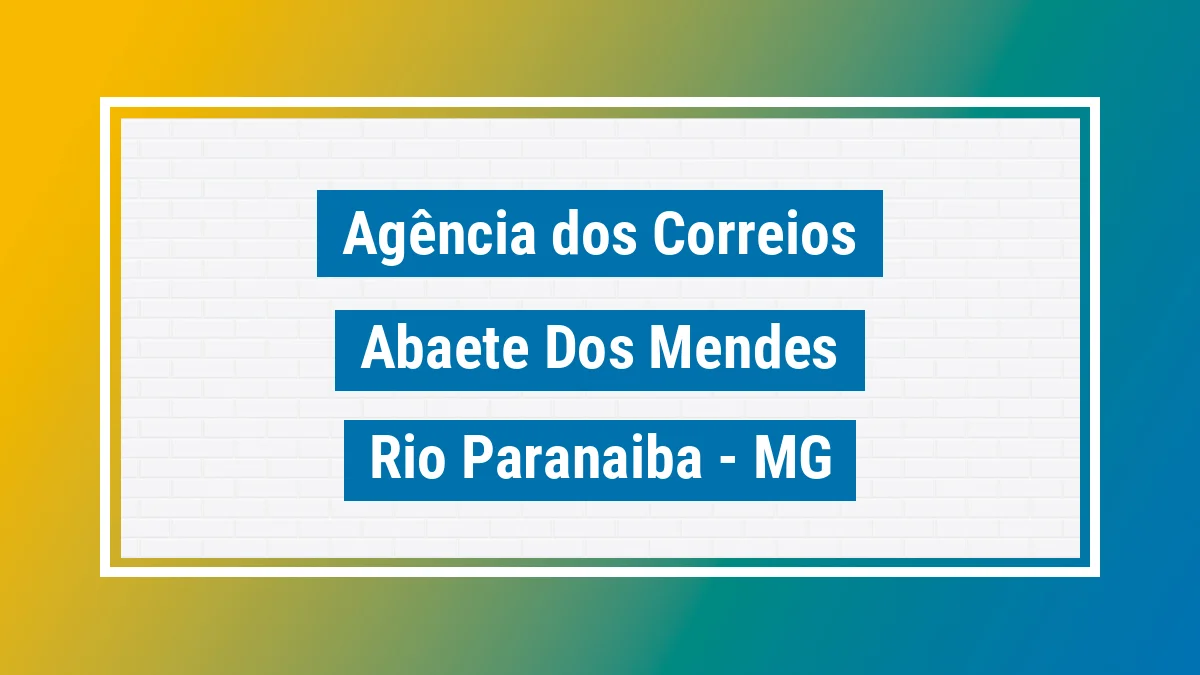 Agência dos Correios

Abaete Dos Mendes

Rio Paranaiba - MG